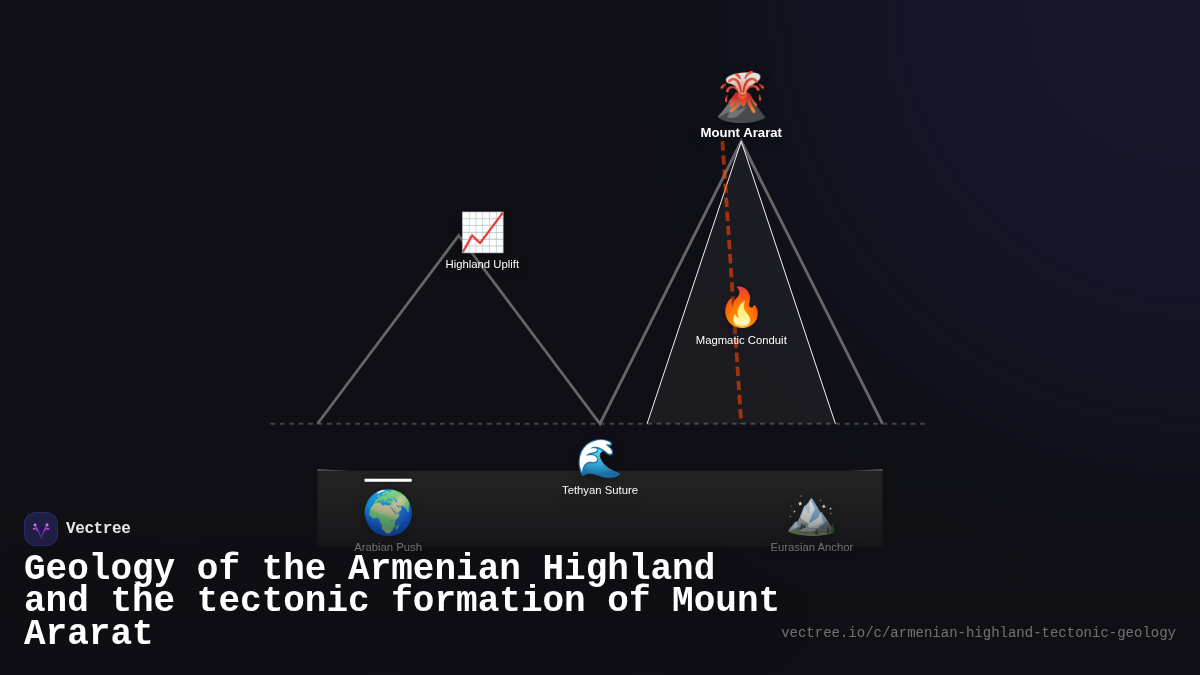 Mount Ararat

Highland Uplift

Magmatic Conduit

Tethyan Suture

Arabian Push

Eurasian Anchor

Vectree

Geology of the Armenian Highland and the tectonic formation of Mount Ararat

vectree.io/c/armenian-highland-tectonic-geology